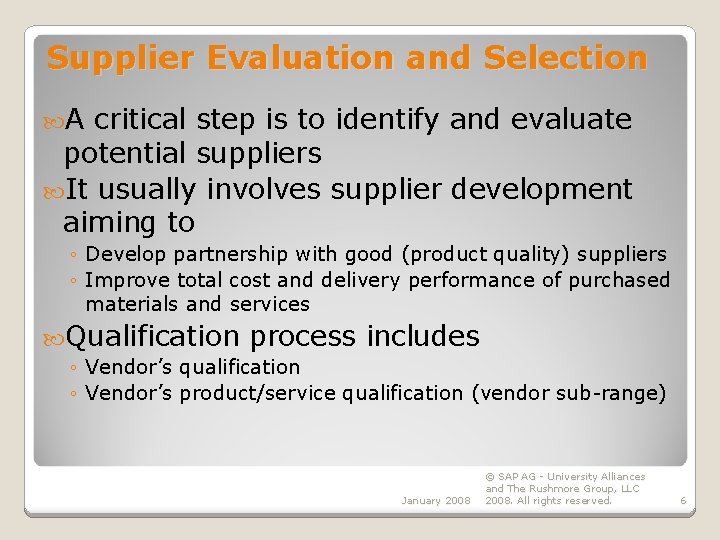 Supplier Evaluation and Selection

A critical step is to identify and evaluate potential suppliers

It usually involves supplier development aiming to

◦ Develop partnership with good (product quality) suppliers
◦ Improve total cost and delivery performance of purchased materials and services

Qualification process includes

◦ Vendor's qualification
◦ Vendor's product/service qualification (vendor sub-range)

January 2008

© SAP AG - University Alliances and The Rushmore Group, LLC 2008. All rights reserved.

6